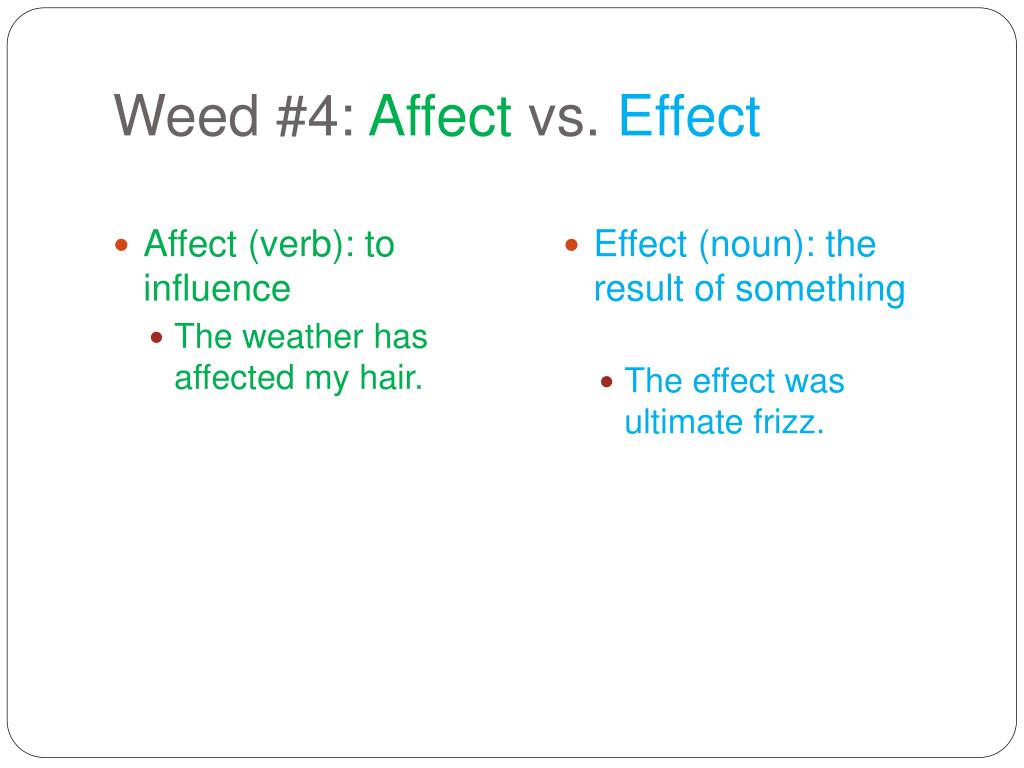 Weed #4: Affect vs. Effect

- Affect (verb): to influence
  - The weather has affected my hair.

- Effect (noun): the result of something
  - The effect was ultimate frizz.